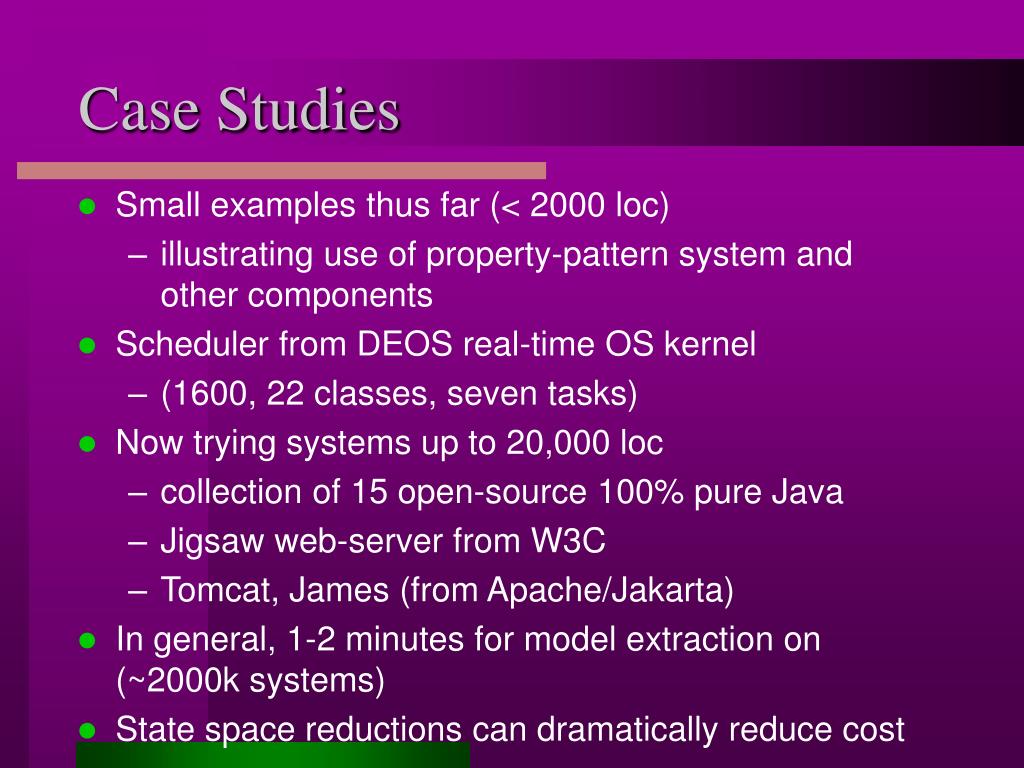 Case Studies

- Small examples thus far (< 2000 loc)
  – illustrating use of property-pattern system and other components
- Scheduler from DEOS real-time OS kernel
  – (1600, 22 classes, seven tasks)
- Now trying systems up to 20,000 loc
  – collection of 15 open-source 100% pure Java
  – Jigsaw web-server from W3C
  – Tomcat, James (from Apache/Jakarta)
- In general, 1-2 minutes for model extraction on (~2000k systems)
- State space reductions can dramatically reduce cost